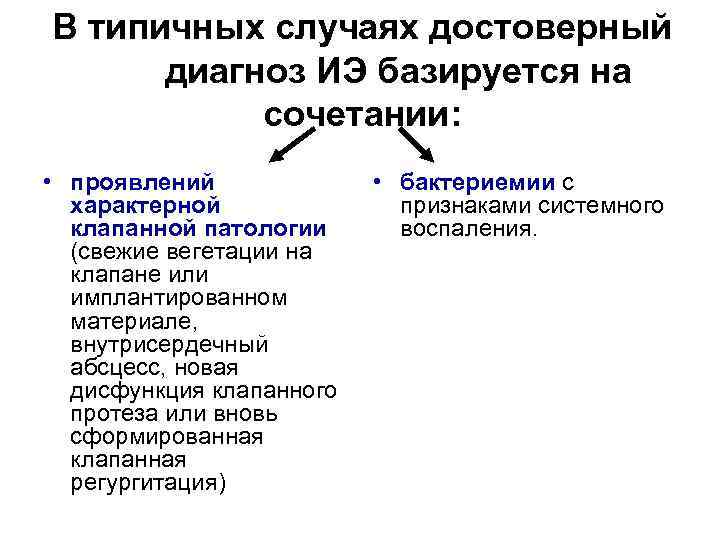 В типичных случаях достоверный диагноз ИЭ базируется на сочетании:

• проявлений характерной клапанной патологии (свежие вегетации на клапане или имплантированном материале, внутрисердечный абсцесс, новая дисфункция клапанного протеза или вновь сформированная клапанная регургитация)

• бактериемии с признаками системного воспаления.